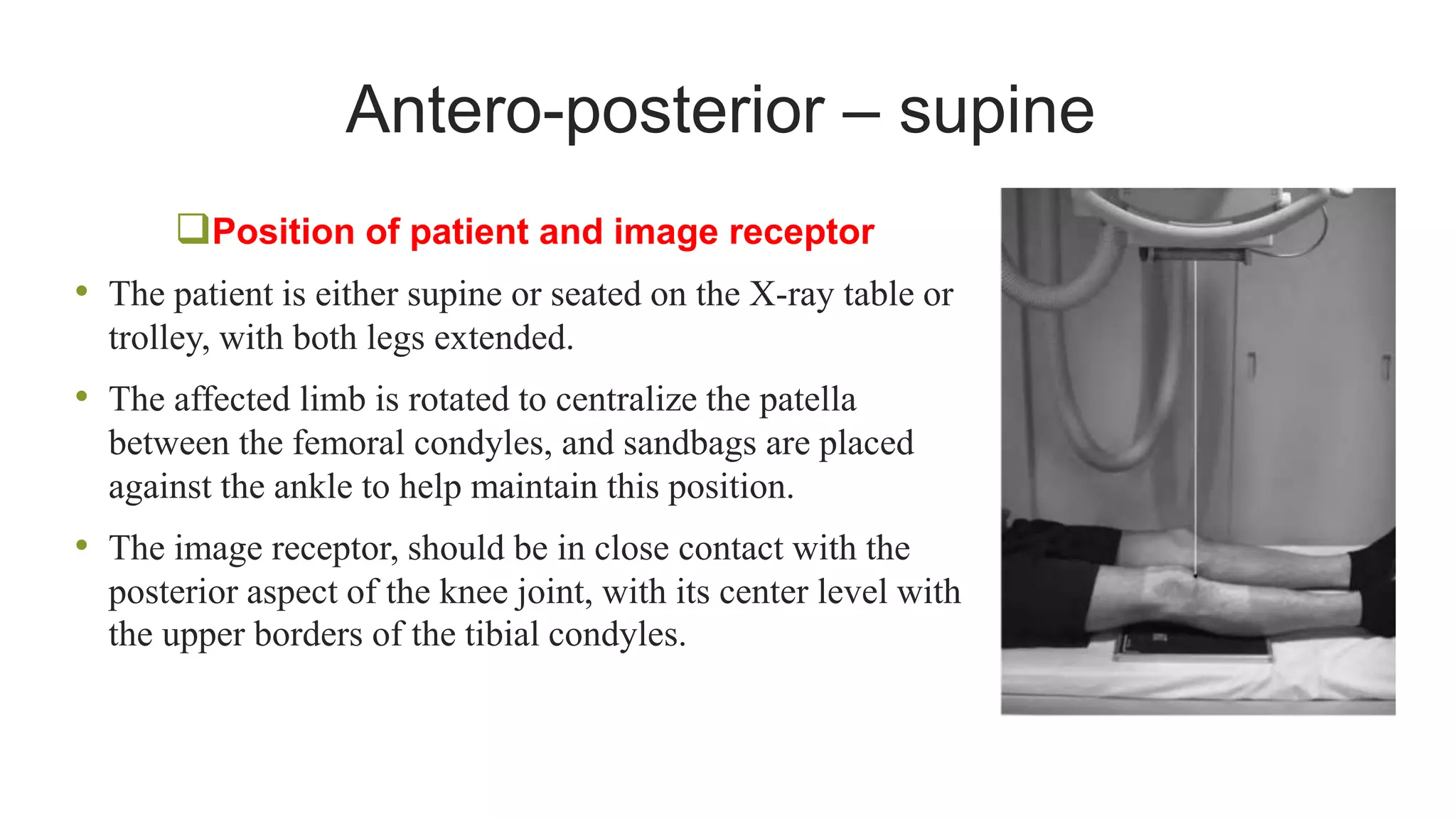 Antero-posterior – supine

❑Position of patient and image receptor

• The patient is either supine or seated on the X-ray table or trolley, with both legs extended.

• The affected limb is rotated to centralize the patella between the femoral condyles, and sandbags are placed against the ankle to help maintain this position.

• The image receptor, should be in close contact with the posterior aspect of the knee joint, with its center level with the upper borders of the tibial condyles.